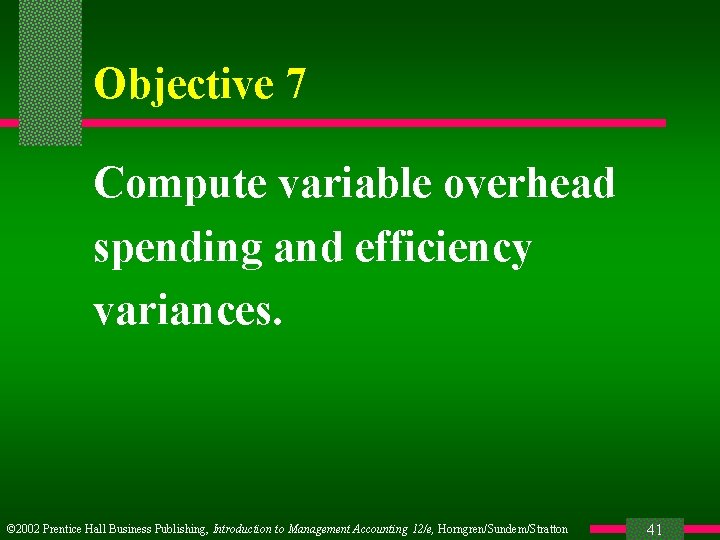 Objective 7

Compute variable overhead spending and efficiency variances.

©2002 Prentice Hall Business Publishing, Introduction to Management Accounting 12/e, Horngren/Sundem/Stratton

41